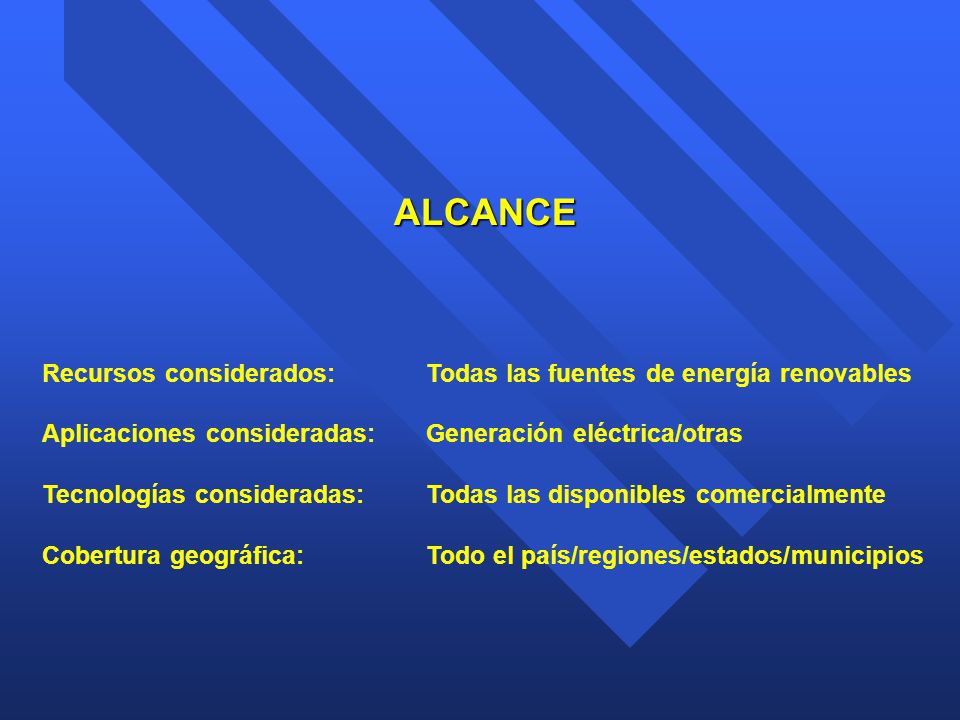 ALCANCE

Recursos considerados: Todas las fuentes de energía renovables

Aplicaciones consideradas: Generación eléctrica/otras

Tecnologías consideradas: Todas las disponibles comercialmente

Cobertura geográfica: Todo el país/regiones/estados/municipios